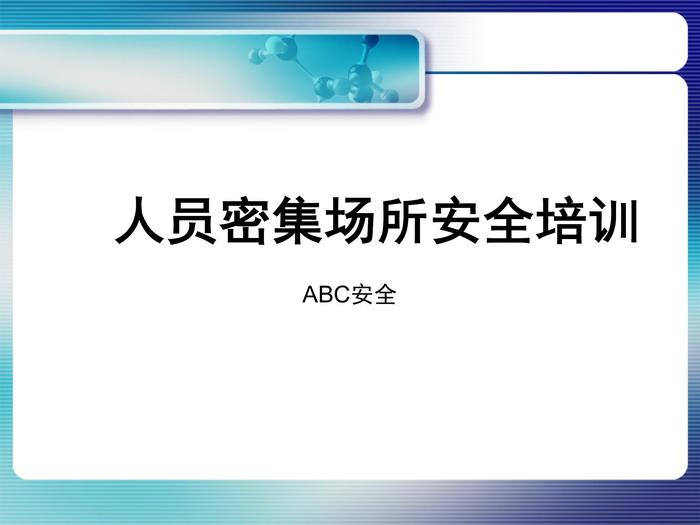 人员密集场所安全培训

ABC安全